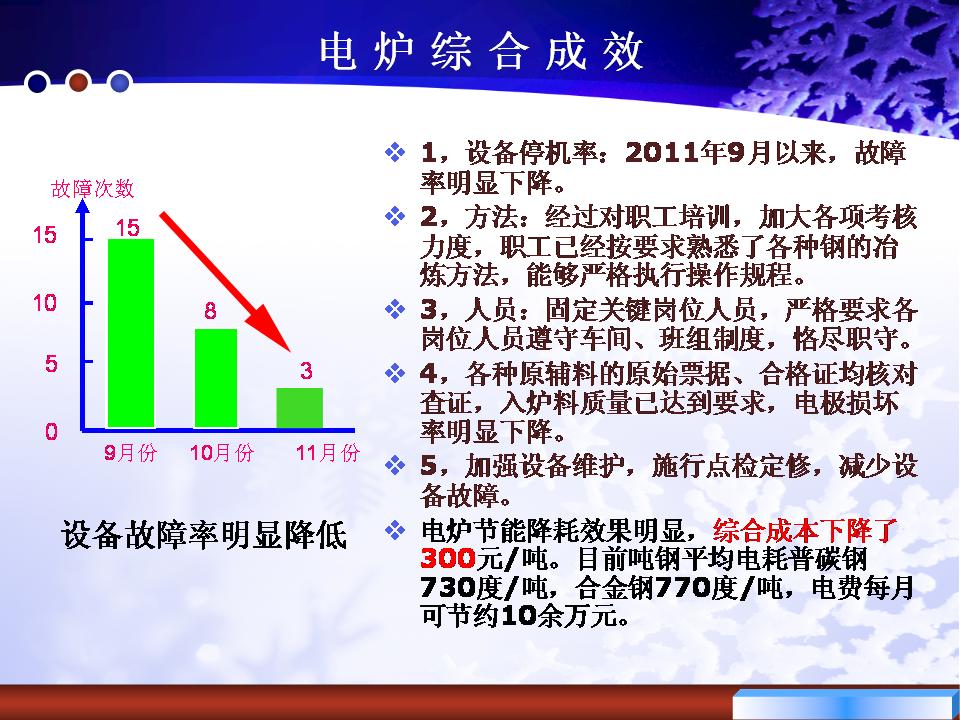 电炉综合成效

故障次数

15
10
5
0

15
8
3

9月份 10月份 11月份

设备故障率明显降低

❖ 1，设备停机率：2011年9月以来，故障率明显下降。

❖ 2，方法：经过对职工培训，加大各项考核力度，职工已经按要求熟悉了各种钢的冶炼方法，能够严格执行操作规程。

❖ 3，人员：固定关键岗位人员，严格要求各岗位人员遵守车间、班组制度，恪尽职守。

❖ 4，各种原辅料的原始票据、合格证均核对查证，入炉料质量已达到要求，电极损坏率明显下降。

❖ 5，加强设备维护，施行点检定修，减少设备故障。

❖ 电炉节能降耗效果明显，综合成本下降了300元/吨。目前吨钢平均电耗普碳钢730度/吨，合金钢770度/吨，电费每月可节约10余万元。